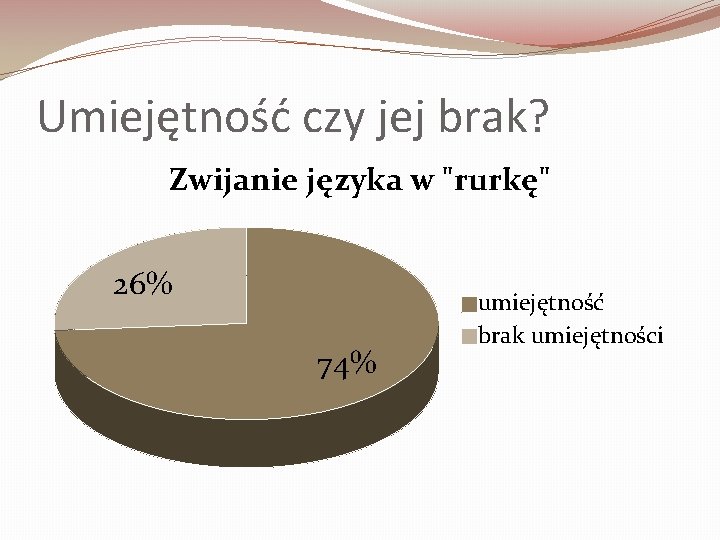 Umiejętność czy jej brak?

Zwijanie języka w "rurkę"

26%

74%

umiejętność
brak umiejętności